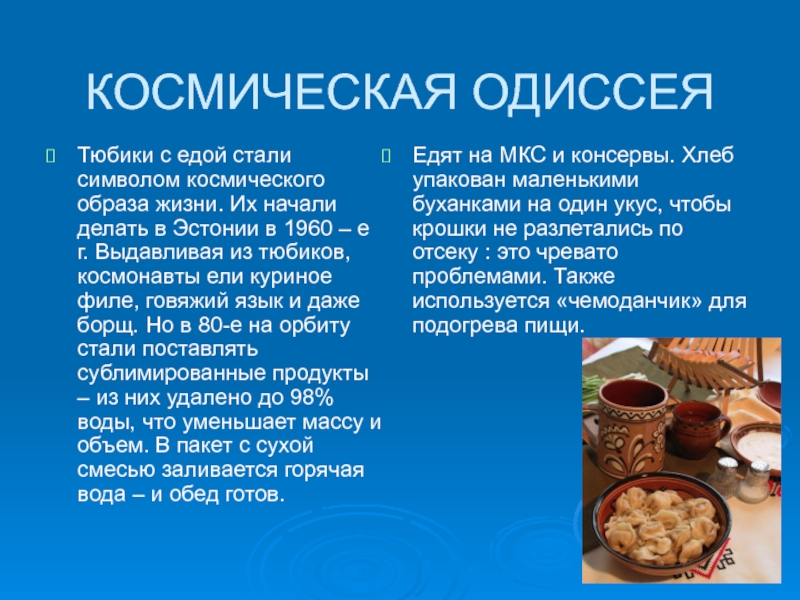 КОСМИЧЕСКАЯ ОДИССЕЯ

Тюбики с едой стали символом космического образа жизни. Их начали делать в Эстонии в 1960 – е г. Выдавливая из тюбиков, космонавты ели куриное филе, говяжий язык и даже борщ. Но в 80-е на орбиту стали поставлять сублимированные продукты – из них удалено до 98% воды, что уменьшает массу и объем. В пакет с сухой смесью заливается горячая вода – и обед готов.

Едят на МКС и консервы. Хлеб упакован маленькими буханками на один укус, чтобы крошки не разлетались по отсеку : это чревато проблемами. Также используется «чемоданчик» для подогрева пищи.